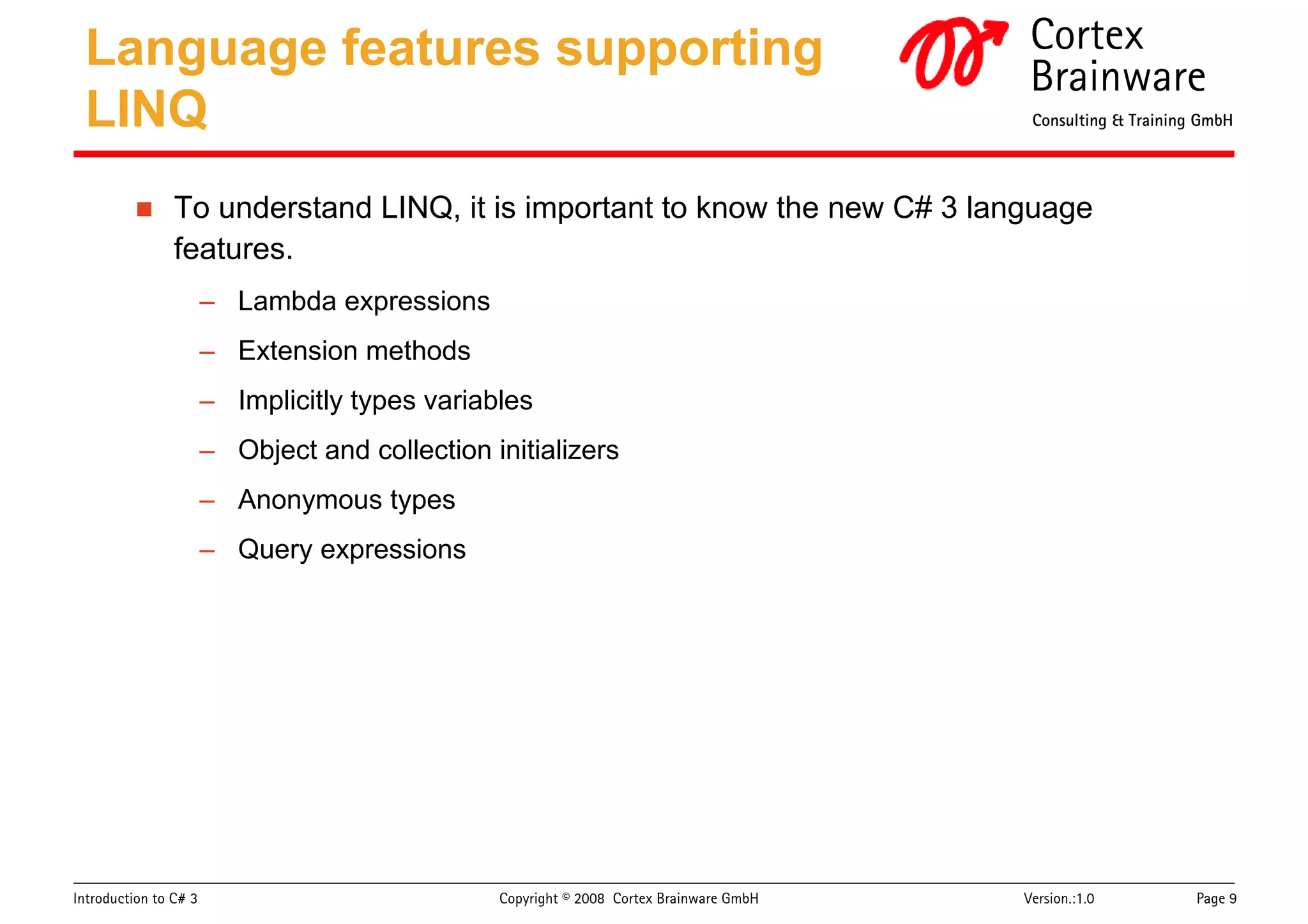 Language features supporting LINQ

Cortex Brainware
Consulting & Training GmbH

■ To understand LINQ, it is important to know the new C# 3 language features.

– Lambda expressions
– Extension methods
– Implicitly types variables
– Object and collection initializers
– Anonymous types
– Query expressions

Introduction to C# 3
Copyright © 2008 Cortex Brainware GmbH
Version.:1.0
Page 9